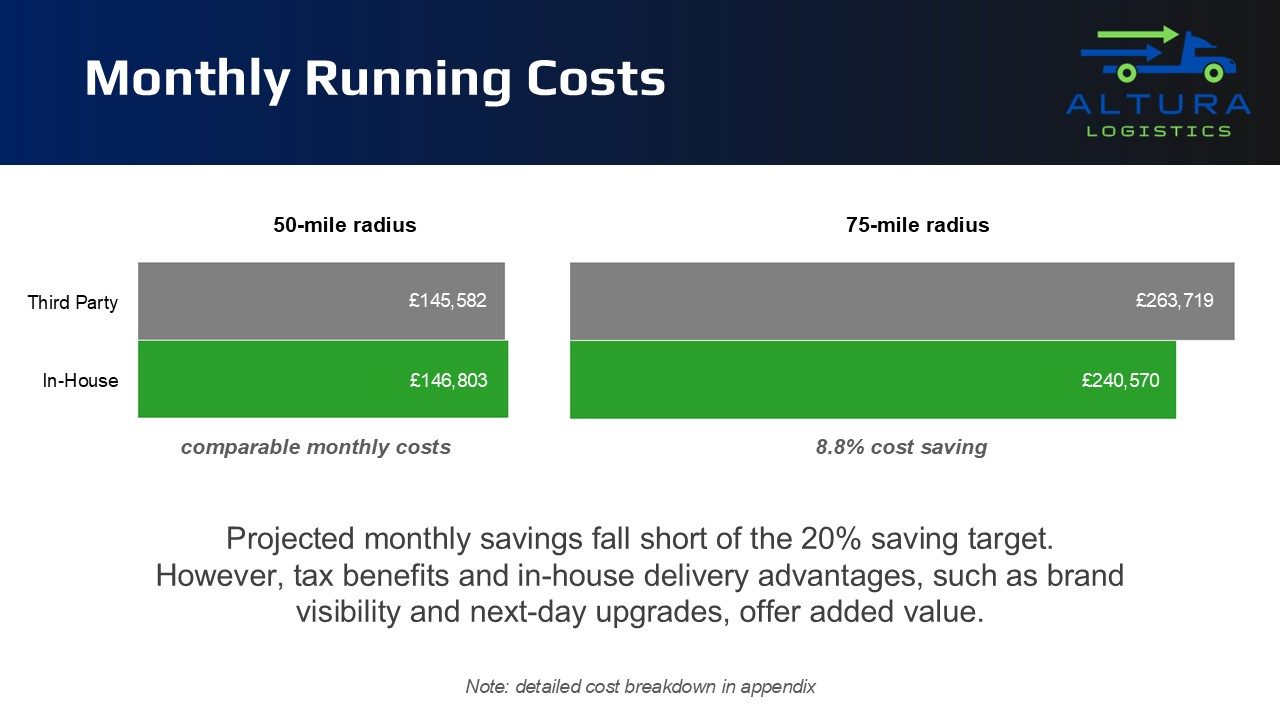 Monthly Running Costs

ALTURA
LOGISTICS

50-mile radius

Third Party £145,582

In-House £146,803

comparable monthly costs

75-mile radius

£263,719

£240,570

8.8% cost saving

Projected monthly savings fall short of the 20% saving target. However, tax benefits and in-house delivery advantages, such as brand visibility and next-day upgrades, offer added value.

Note: detailed cost breakdown in appendix